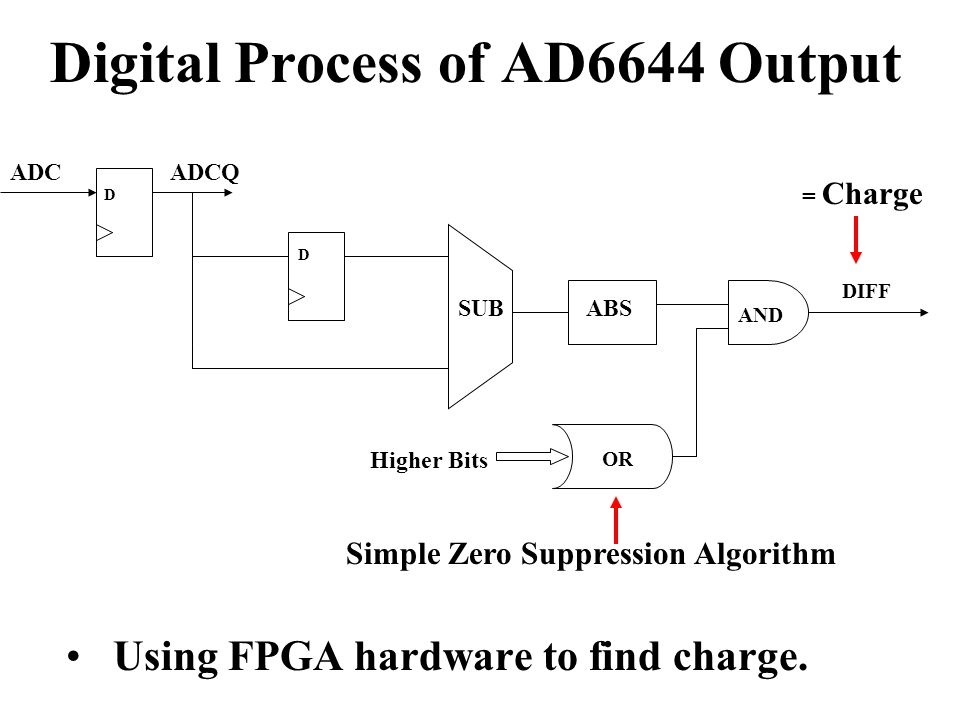 Digital Process of AD6644 Output

ADC
D
ADCQ
D
SUB
ABS
AND
= Charge
DIFF
Higher Bits
OR
Simple Zero Suppression Algorithm

• Using FPGA hardware to find charge.